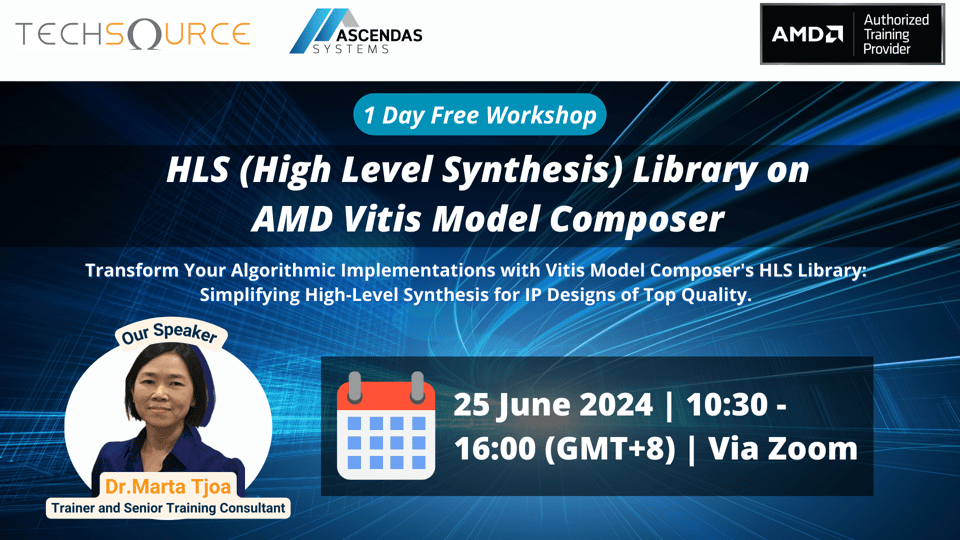 TECHSOURCE

ASCENDAS SYSTEMS

AMD Authorized Training Provider

1 Day Free Workshop

HLS (High Level Synthesis) Library on AMD Vitis Model Composer

Transform Your Algorithmic Implementations with Vitis Model Composer's HLS Library: Simplifying High-Level Synthesis for IP Designs of Top Quality.

Our Speaker

Dr.Marta Tjoa

Trainer and Senior Training Consultant

25 June 2024 | 10:30 - 16:00 (GMT+8) | Via Zoom